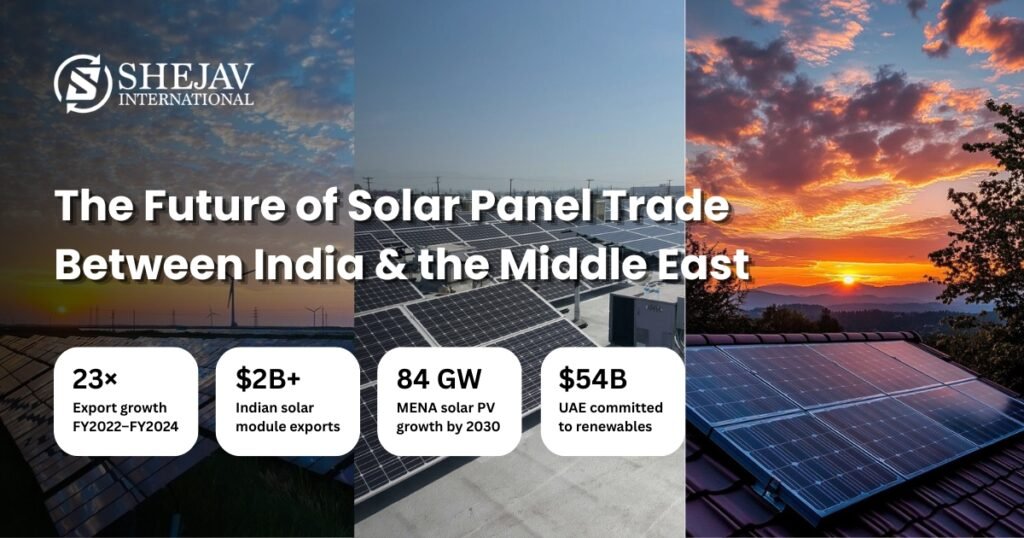 SHEJAV INTERNATIONAL

The Future of Solar Panel Trade Between India & the Middle East

23×
Export growth FY2022–FY2024

$2B+
Indian solar module exports

84 GW
MENA solar PV growth by 2030

$54B
UAE committed to renewables